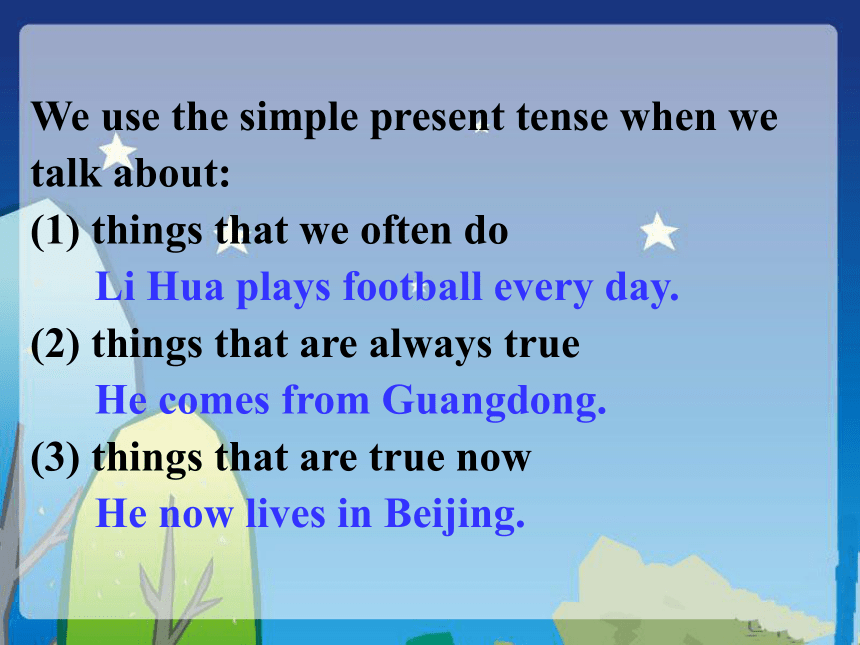 We use the simple present tense when we talk about:

(1) things that we often do

Li Hua plays football every day.

(2) things that are always true

He comes from Guangdong.

(3) things that are true now

He now lives in Beijing.